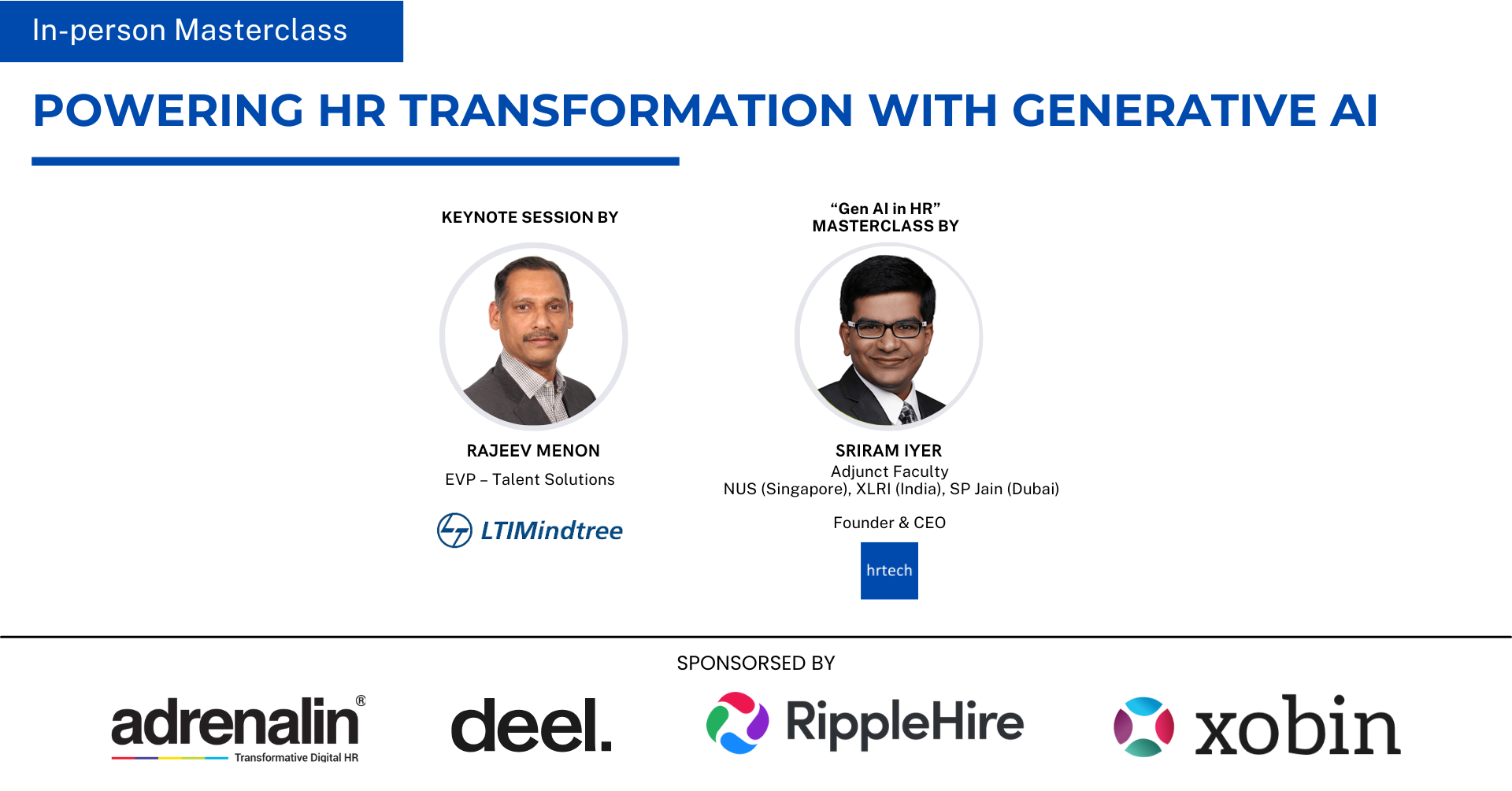 In-person Masterclass

POWERING HR TRANSFORMATION WITH GENERATIVE AI

KEYNOTE SESSION BY

RAJEEV MENON

EVP – Talent Solutions

LTIMindtree

“Gen AI in HR” MASTERCLASS BY

SRIRAM IYER

Adjunct Faculty
NUS (Singapore), XLRI (India), SP Jain (Dubai)

Founder & CEO

hrtech

SPONSORED BY

adrenalin® Transformative Digital HR

deel.

RippleHire

xobin